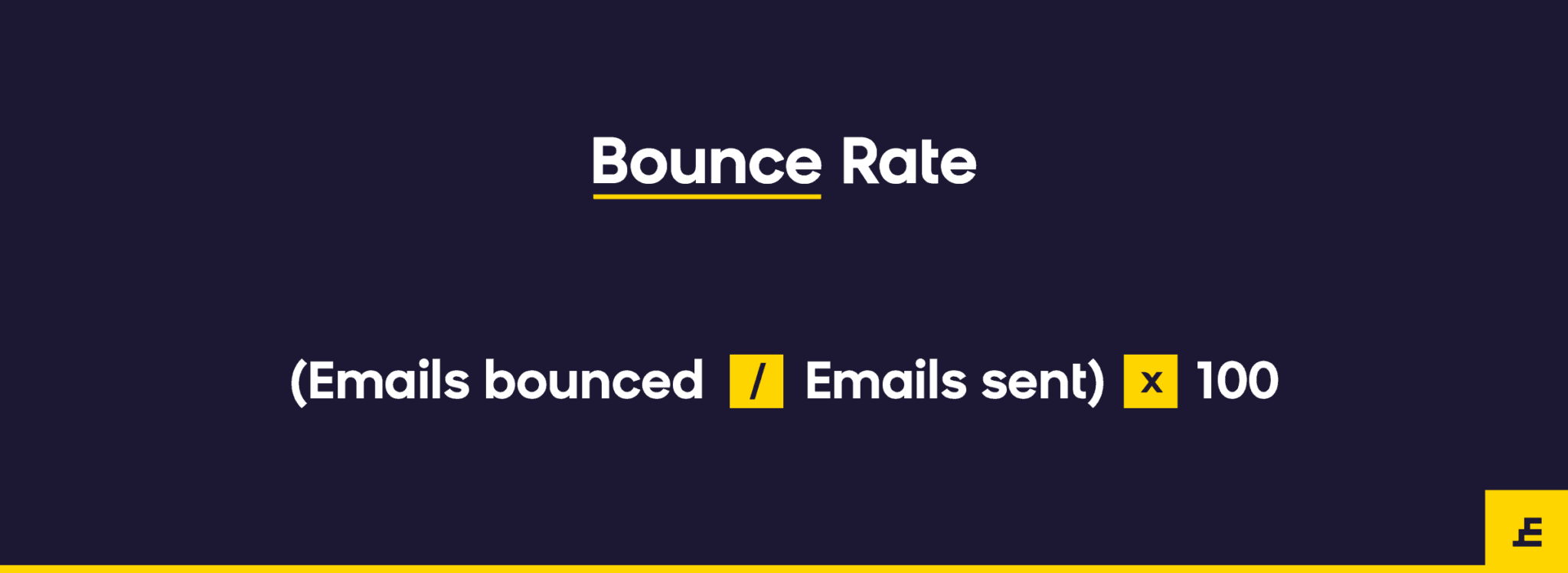 Bounce Rate

(Emails bounced / Emails sent) x 100